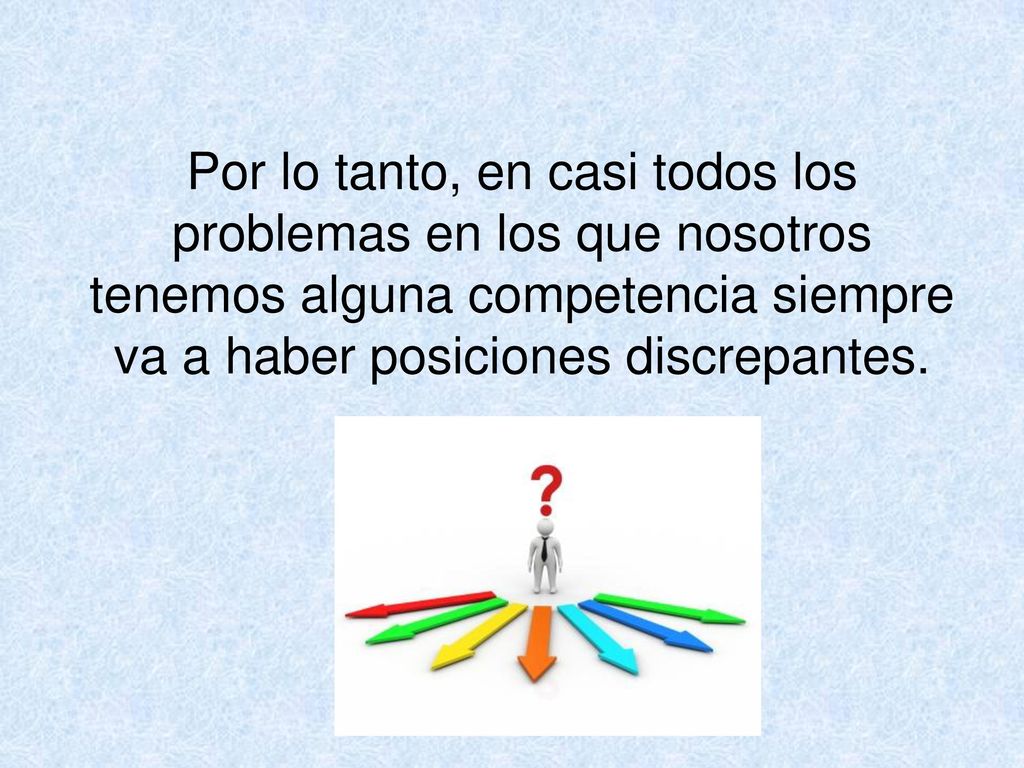 Por lo tanto, en casi todos los problemas en los que nosotros tenemos alguna competencia siempre va a haber posiciones discrepantes.

?